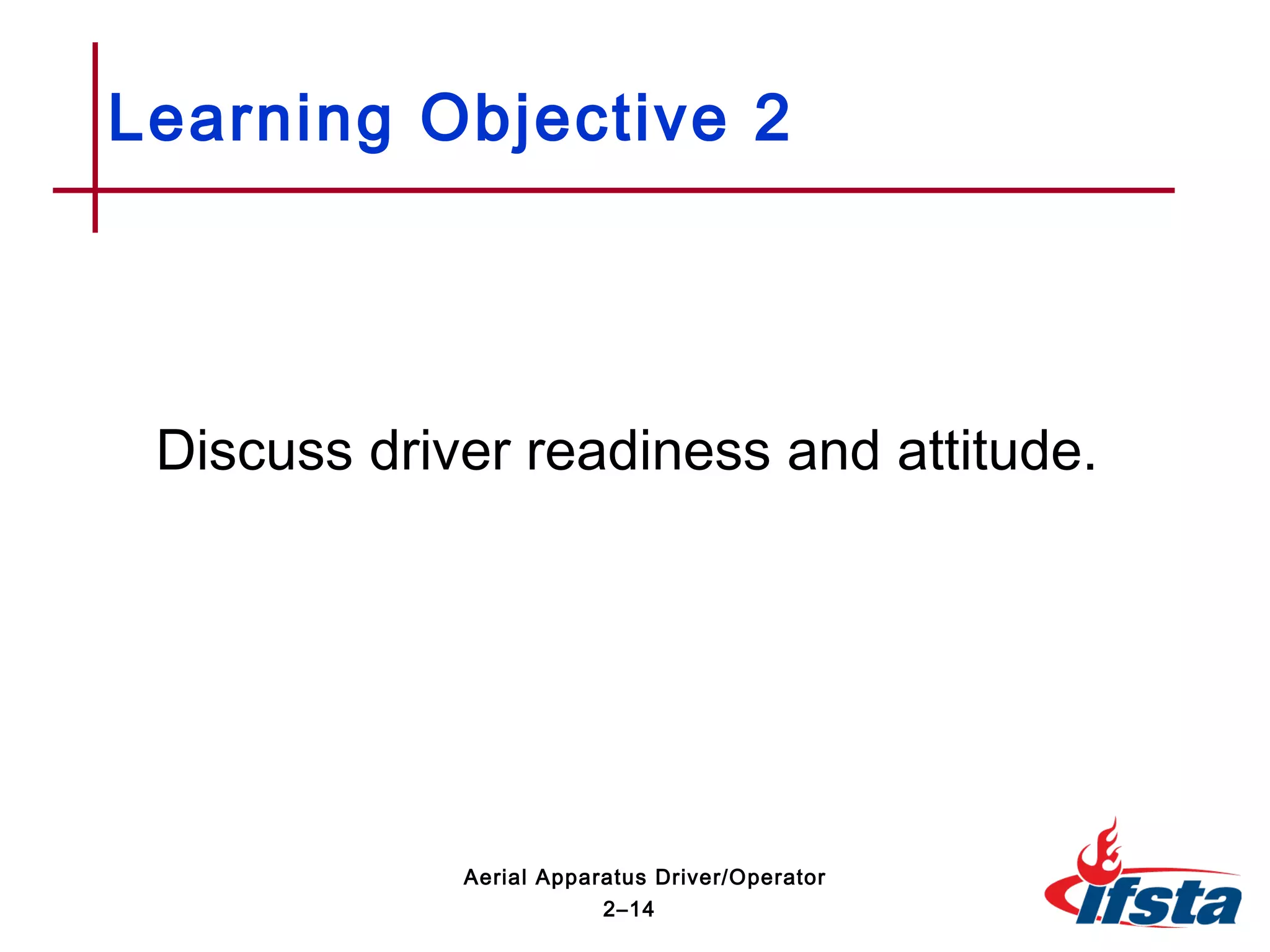 Learning Objective 2

Discuss driver readiness and attitude.

Aerial Apparatus Driver/Operator
2–14

ifsta